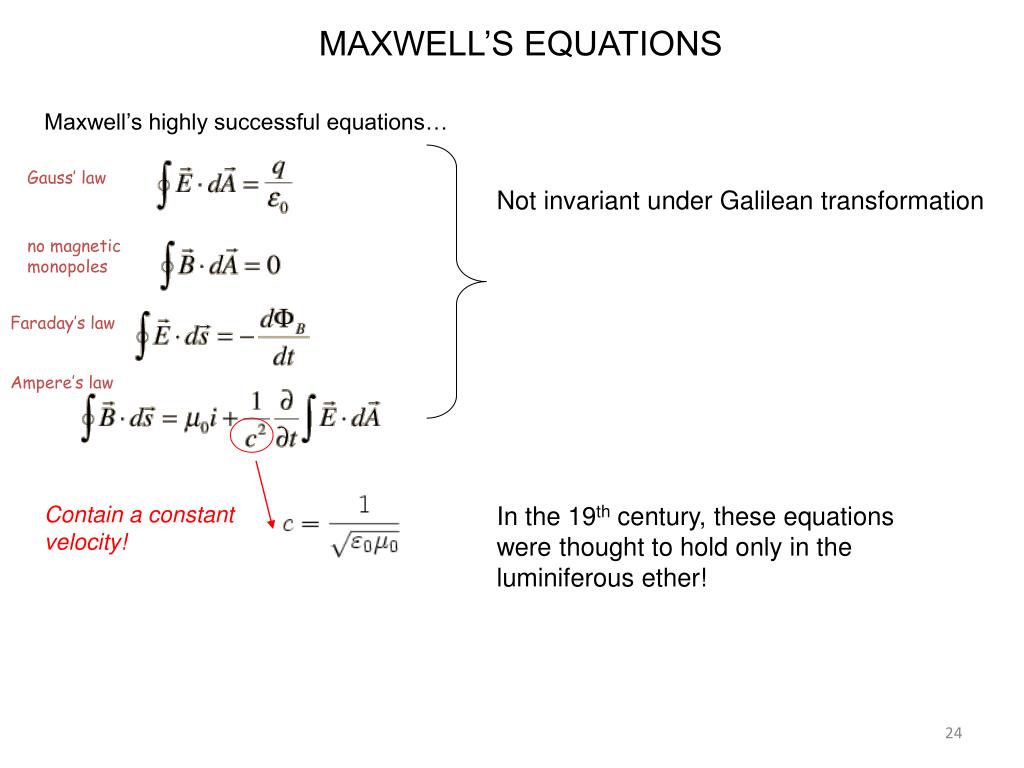 MAXWELL'S EQUATIONS

Maxwell's highly successful equations…

Gauss' law $\oint \vec{E} \cdot d\vec{A} = \frac{q}{\varepsilon_0}$

no magnetic monopoles $\oint \vec{B} \cdot d\vec{A} = 0$

Faraday's law $\oint \vec{E} \cdot d\vec{s} = -\frac{d\Phi_B}{dt}$

Ampere's law $\oint \vec{B} \cdot d\vec{s} = \mu_0 i + \frac{1}{c^2} \frac{\partial}{\partial t} \int \vec{E} \cdot d\vec{A}$

Not invariant under Galilean transformation

Contain a constant velocity!

$c = \frac{1}{\sqrt{\varepsilon_0 \mu_0}}$

In the 19$^{th}$ century, these equations were thought to hold only in the luminiferous ether!

24